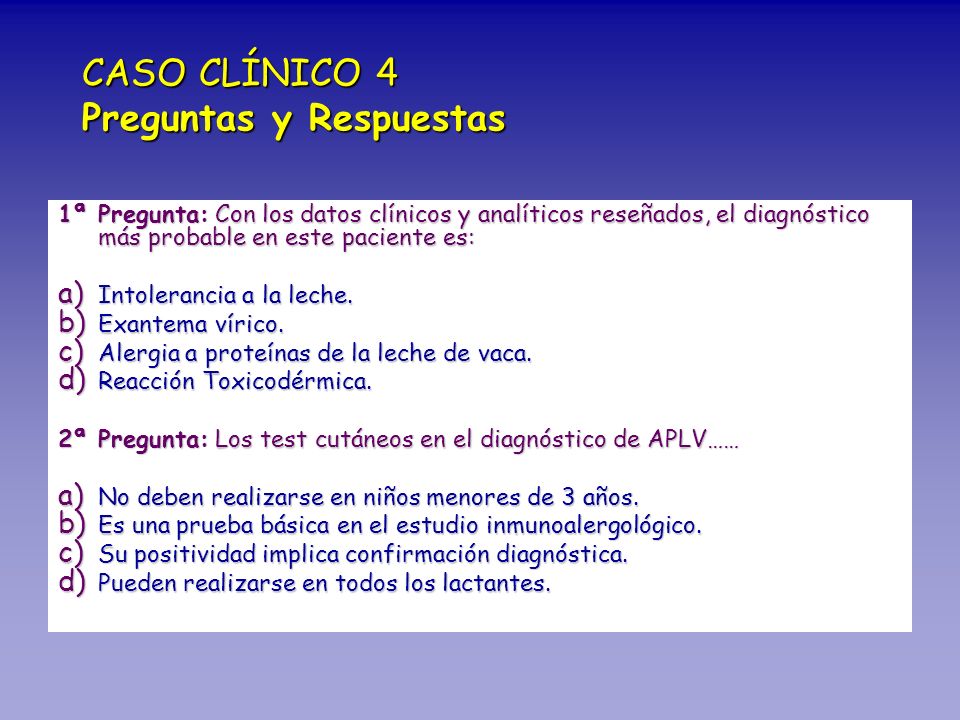 CASO CLÍNICO 4
Preguntas y Respuestas

1ª Pregunta: Con los datos clínicos y analíticos reseñados, el diagnóstico más probable en este paciente es:

a) Intolerancia a la leche.
b) Exantema vírico.
c) Alergia a proteínas de la leche de vaca.
d) Reacción Toxicodérmica.

2ª Pregunta: Los test cutáneos en el diagnóstico de APLV……

a) No deben realizarse en niños menores de 3 años.
b) Es una prueba básica en el estudio inmunoalergológico.
c) Su positividad implica confirmación diagnóstica.
d) Pueden realizarse en todos los lactantes.